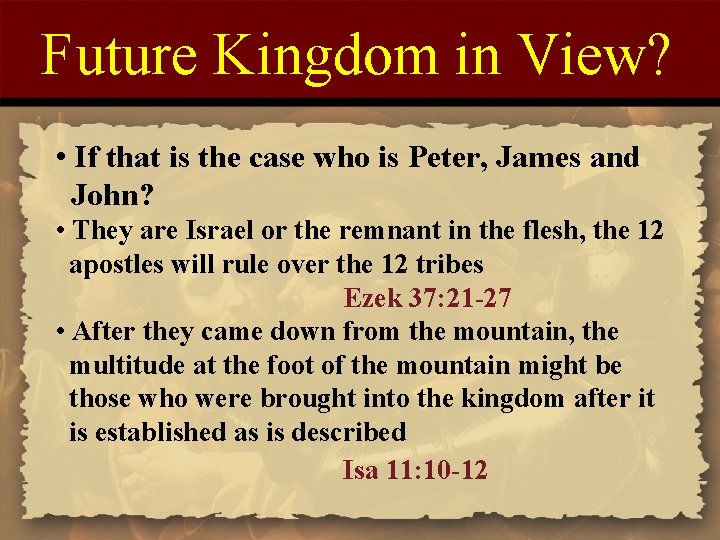 Future Kingdom in View?

• If that is the case who is Peter, James and John?

• They are Israel or the remnant in the flesh, the 12 apostles will rule over the 12 tribes

Ezek 37:21-27

• After they came down from the mountain, the multitude at the foot of the mountain might be those who were brought into the kingdom after it is established as is described

Isa 11:10-12